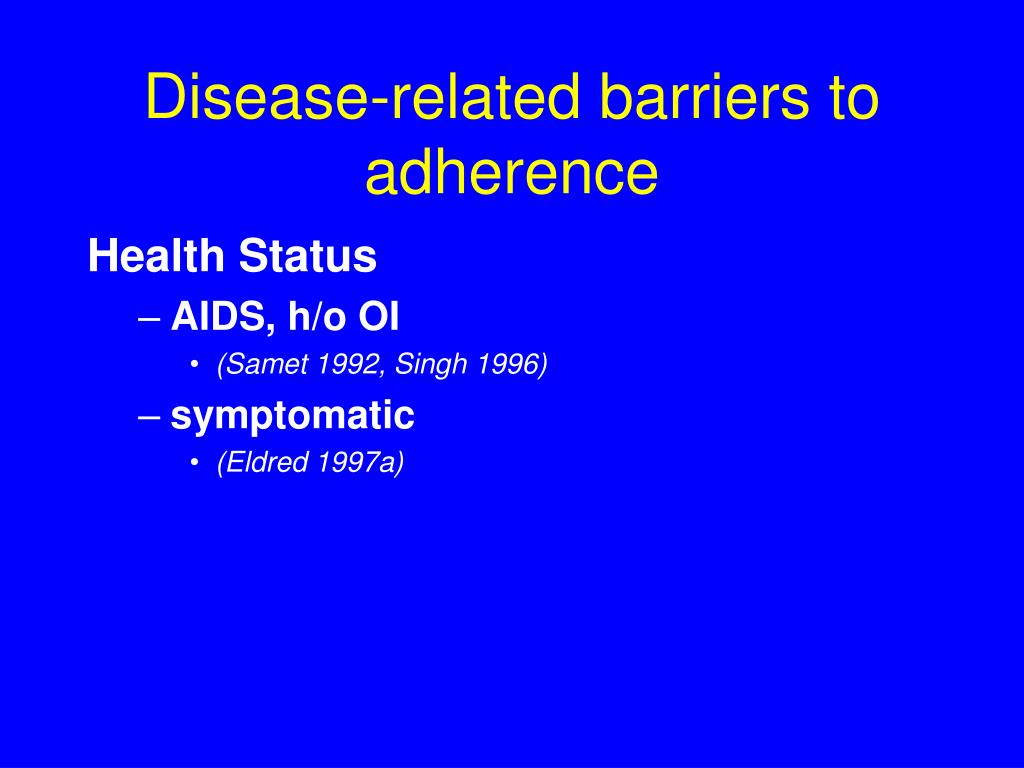 Disease-related barriers to adherence

Health Status

– AIDS, h/o OI

• (Samet 1992, Singh 1996)

– symptomatic

• (Eldred 1997a)